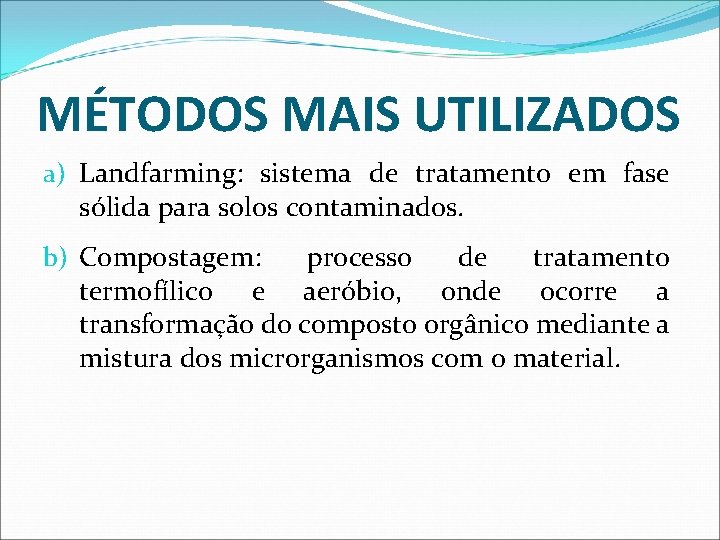 MÉTODOS MAIS UTILIZADOS

a) Landfarming: sistema de tratamento em fase sólida para solos contaminados.

b) Compostagem: processo de tratamento termofílico e aeróbio, onde ocorre a transformação do composto orgânico mediante a mistura dos microrganismos com o material.